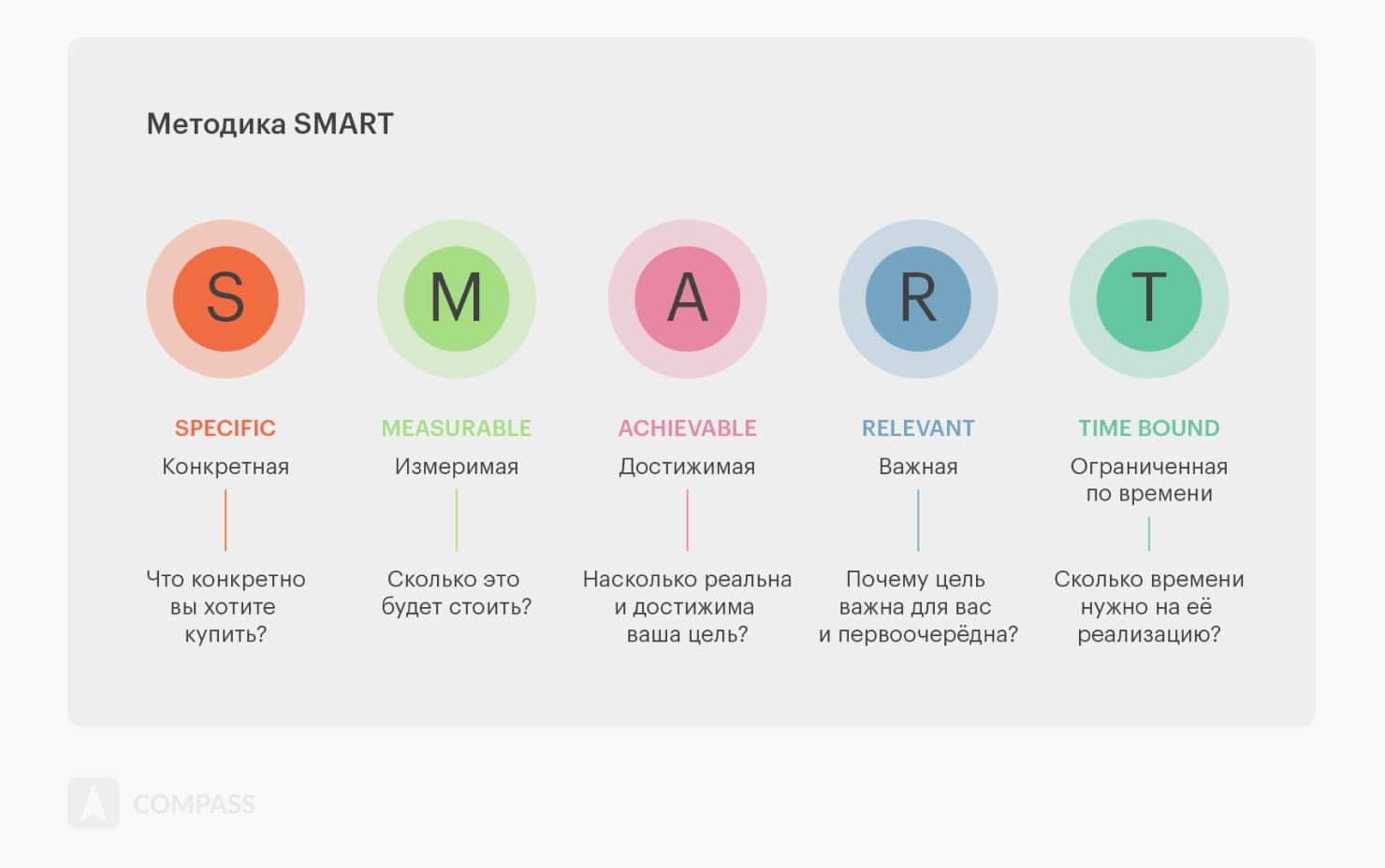 Методика SMART

S

SPECIFIC
Конкретная

Что конкретно вы хотите купить?

M

MEASURABLE
Измеримая

Сколько это будет стоить?

A

ACHIEVABLE
Достижимая

Насколько реальна и достижима ваша цель?

R

RELEVANT
Важная

Почему цель важна для вас и первоочерёдна?

T

TIME BOUND
Ограниченная по времени

Сколько времени нужно на её реализацию?

COMPASS